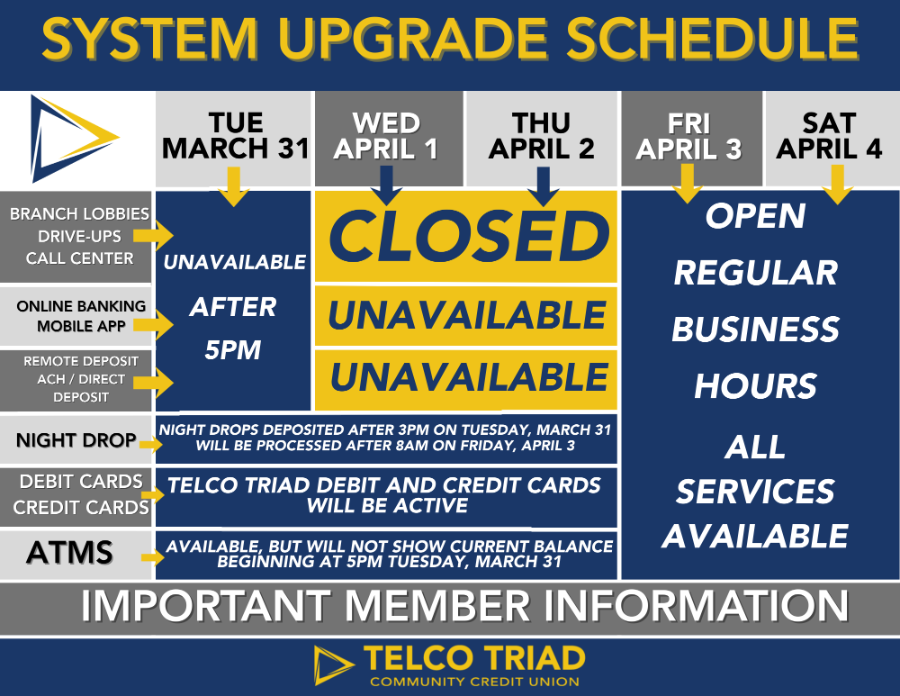 SYSTEM UPGRADE SCHEDULE

TUE MARCH 31

WED APRIL 1

THU APRIL 2

FRI APRIL 3

SAT APRIL 4

BRANCH LOBBIES
DRIVE-UPS
CALL CENTER

ONLINE BANKING
MOBILE APP

REMOTE DEPOSIT
ACH / DIRECT DEPOSIT

UNAVAILABLE
AFTER
5PM

CLOSED

UNAVAILABLE

UNAVAILABLE

OPEN
REGULAR
BUSINESS
HOURS
ALL
SERVICES
AVAILABLE

NIGHT DROP

NIGHT DROPS DEPOSITED AFTER 3PM ON TUESDAY, MARCH 31 WILL BE PROCESSED AFTER 8AM ON FRIDAY, APRIL 3

DEBIT CARDS
CREDIT CARDS

TELCO TRIAD DEBIT AND CREDIT CARDS WILL BE ACTIVE

ATMS

AVAILABLE, BUT WILL NOT SHOW CURRENT BALANCE BEGINNING AT 5PM TUESDAY, MARCH 31

IMPORTANT MEMBER INFORMATION

TELCO TRIAD
COMMUNITY CREDIT UNION